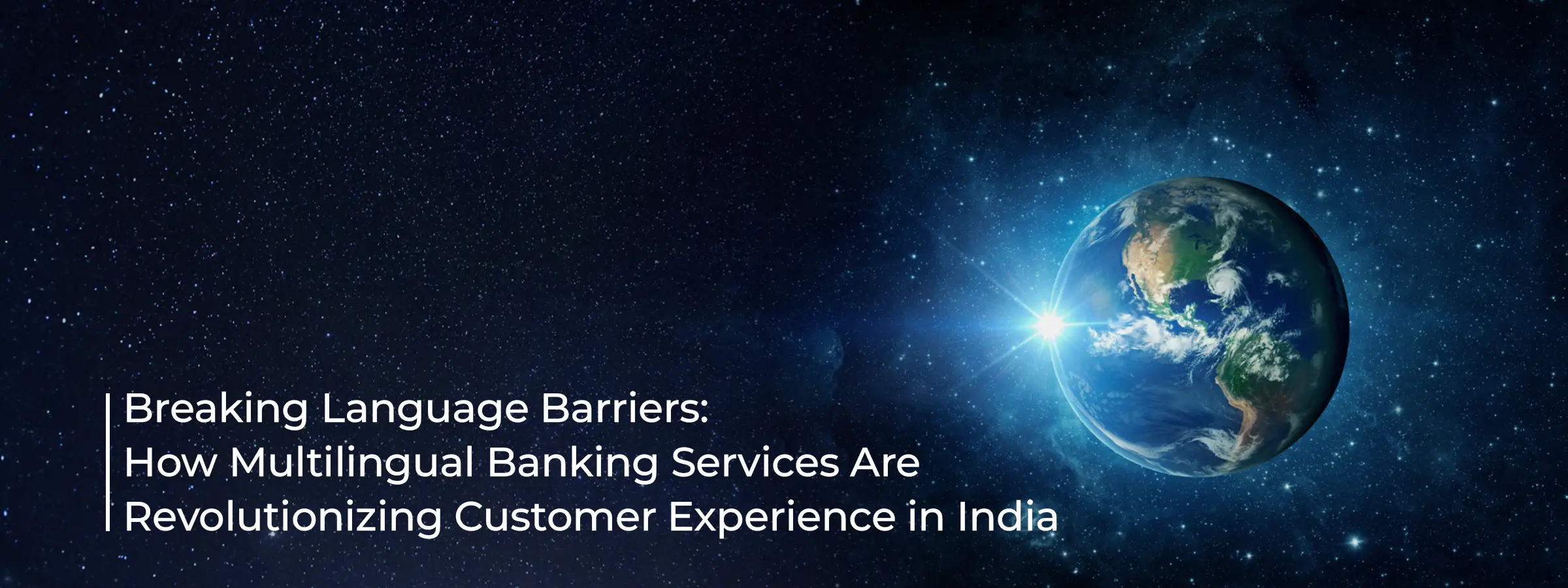 Breaking Language Barriers:
How Multilingual Banking Services Are Revolutionizing Customer Experience in India